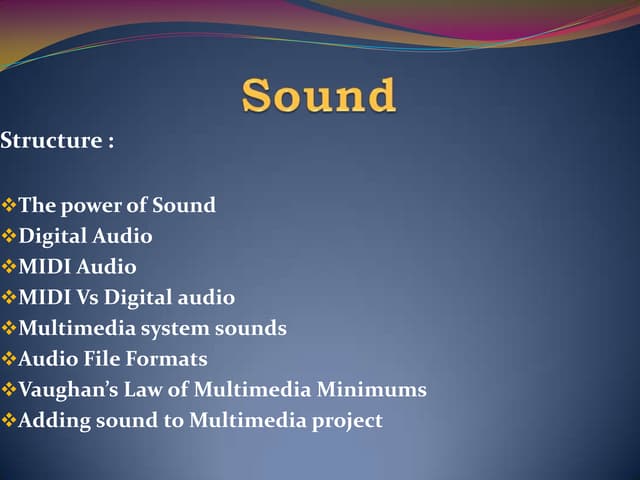 Sound

Structure :

❖The power of Sound
❖Digital Audio
❖MIDI Audio
❖MIDI Vs Digital audio
❖Multimedia system sounds
❖Audio File Formats
❖Vaughan's Law of Multimedia Minimums
❖Adding sound to Multimedia project